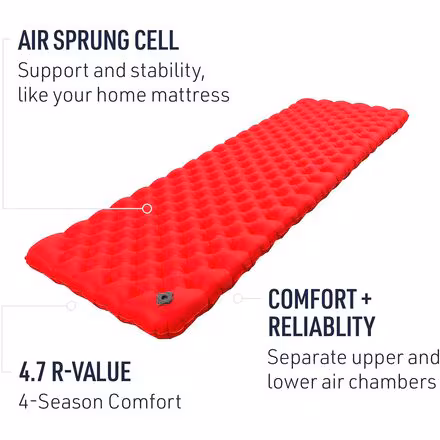 AIR SPRUNG CELL
Support and stability, like your home mattress

COMFORT + RELIABLITY
Separate upper and lower air chambers

4.7 R-VALUE
4-Season Comfort